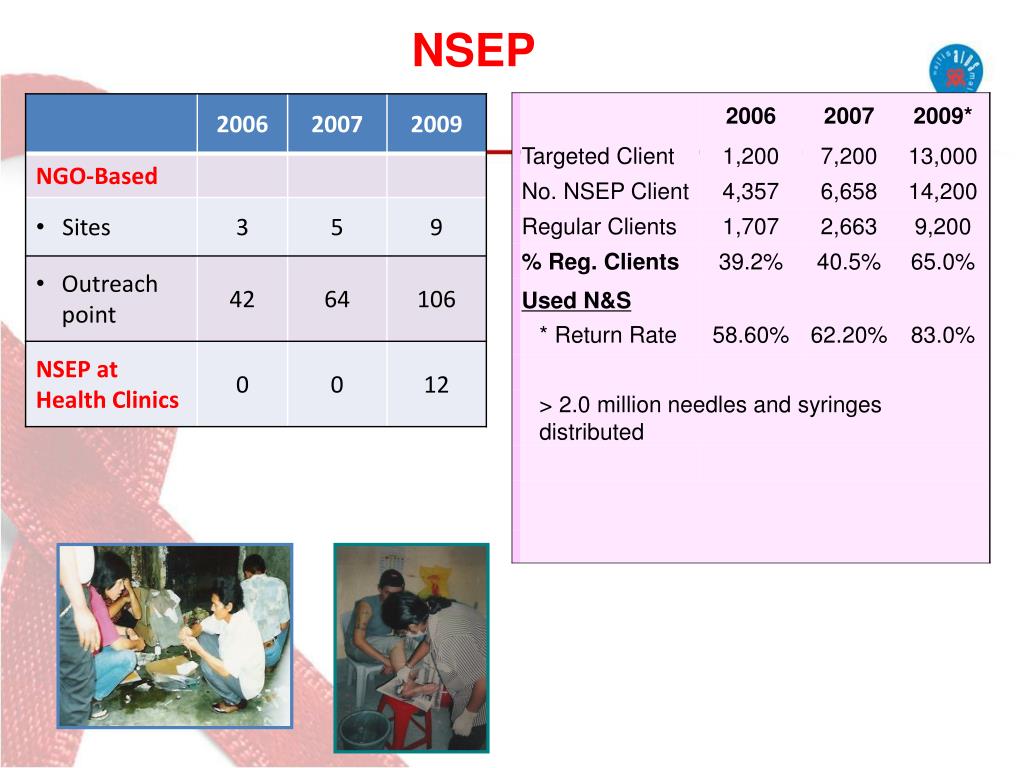 NSEP

| | 2006 | 2007 | 2009 |
|---|---|---|---|
| NGO-Based | | | |
| • Sites | 3 | 5 | 9 |
| • Outreach point | 42 | 64 | 106 |
| NSEP at Health Clinics | 0 | 0 | 12 |

| | 2006 | 2007 | 2009* |
|---|---|---|---|
| Targeted Client | 1,200 | 7,200 | 13,000 |
| No. NSEP Client | 4,357 | 6,658 | 14,200 |
| Regular Clients | 1,707 | 2,663 | 9,200 |
| % Reg. Clients | 39.2% | 40.5% | 65.0% |
| Used N&S | | | |
| * Return Rate | 58.60% | 62.20% | 83.0% |

> 2.0 million needles and syringes distributed